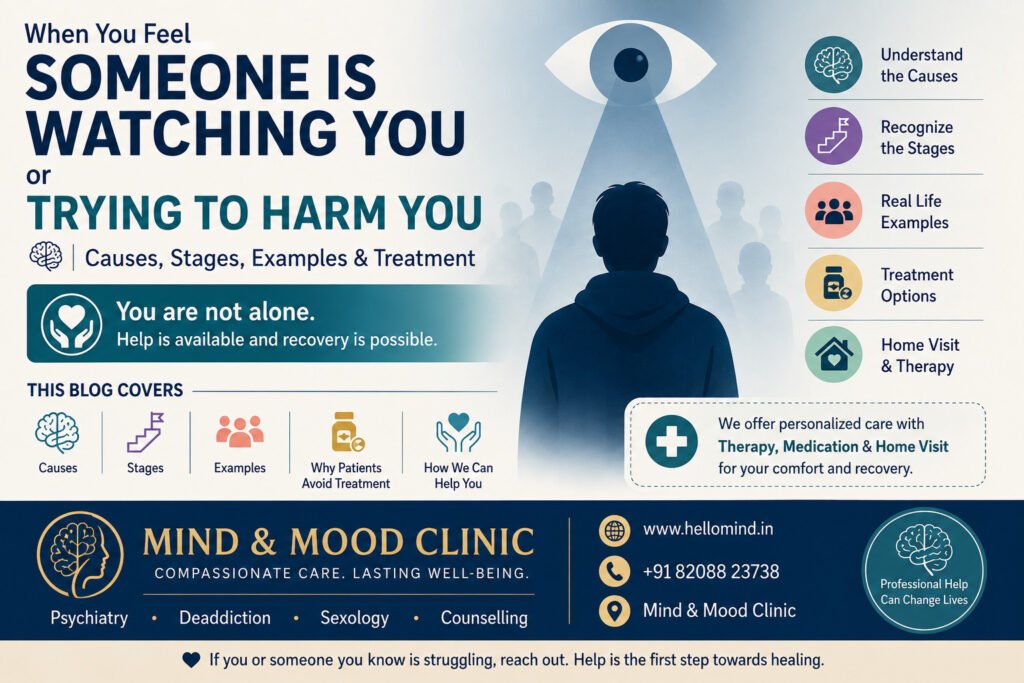 When You Feel
SOMEONE IS WATCHING YOU
or
TRYING TO HARM YOU

Causes, Stages, Examples & Treatment

You are not alone.
Help is available and recovery is possible.

THIS BLOG COVERS

Causes
Stages
Examples
Why Patients Avoid Treatment
How We Can Help You

Understand the Causes
Recognize the Stages
Real Life Examples
Treatment Options
Home Visit & Therapy

We offer personalized care with Therapy, Medication & Home Visit for your comfort and recovery.

MIND & MOOD CLINIC
COMPASSIONATE CARE. LASTING WELL-BEING.
Psychiatry • Deaddiction • Sexology • Counselling

www.hellomind.in
+91 82088 23738
Mind & Mood Clinic

Professional Help Can Change Lives

If you or someone you know is struggling, reach out. Help is the first step towards healing.